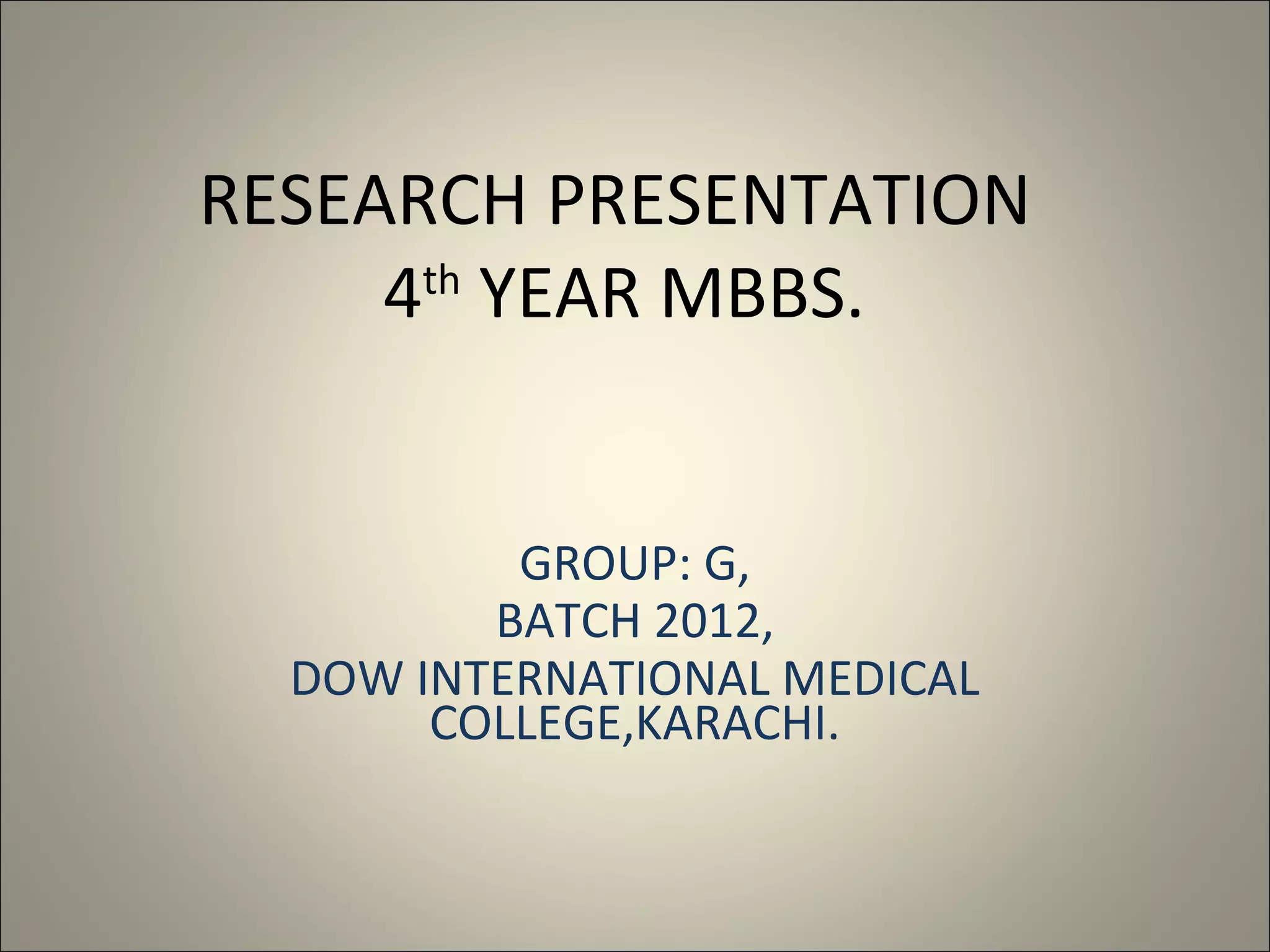 RESEARCH PRESENTATION
4th YEAR MBBS.

GROUP: G,
BATCH 2012,
DOW INTERNATIONAL MEDICAL COLLEGE,KARACHI.